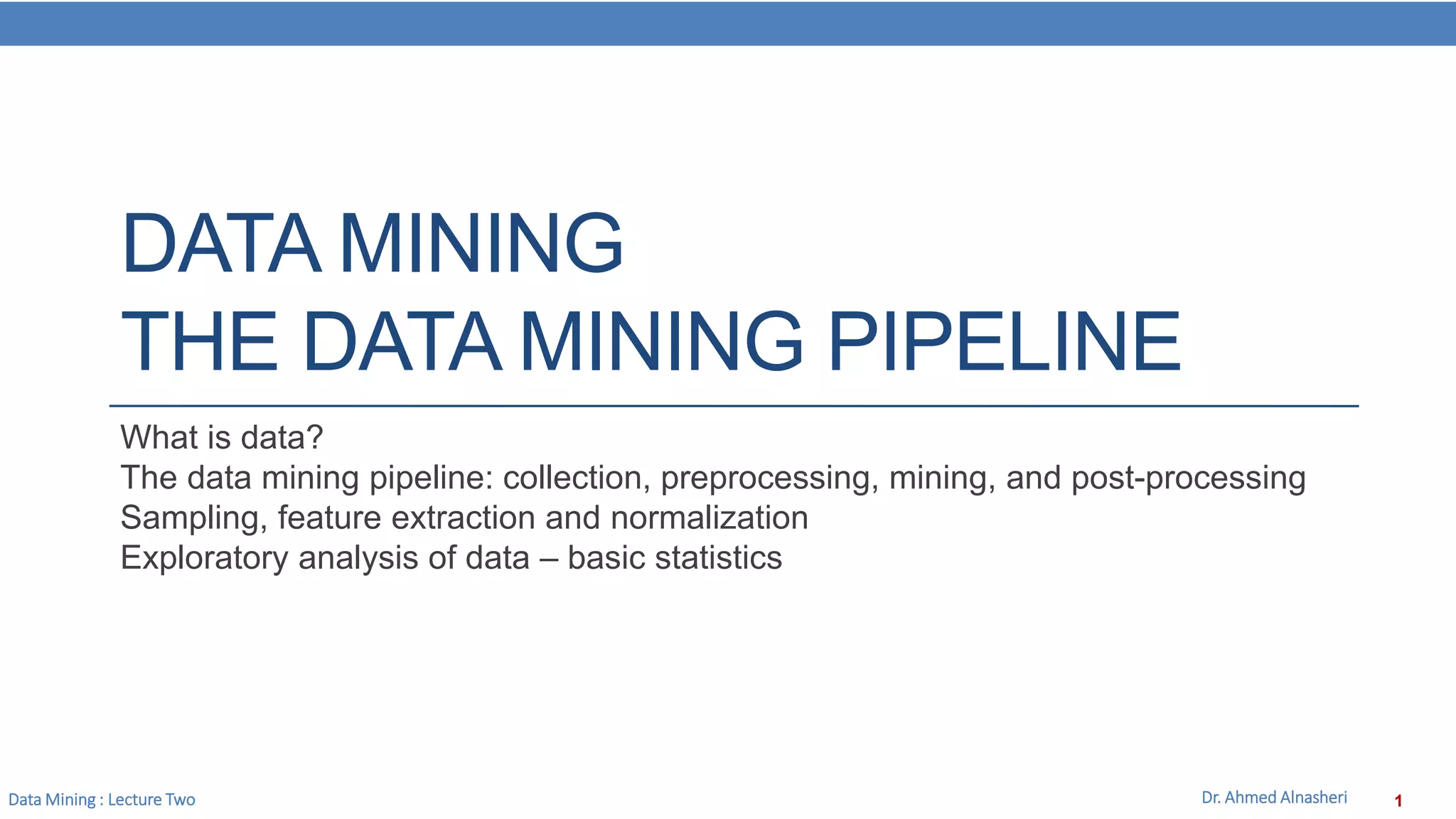 DATA MINING
THE DATA MINING PIPELINE

What is data?
The data mining pipeline: collection, preprocessing, mining, and post-processing
Sampling, feature extraction and normalization
Exploratory analysis of data – basic statistics

Data Mining : Lecture Two

Dr. Ahmed Alnasheri

1